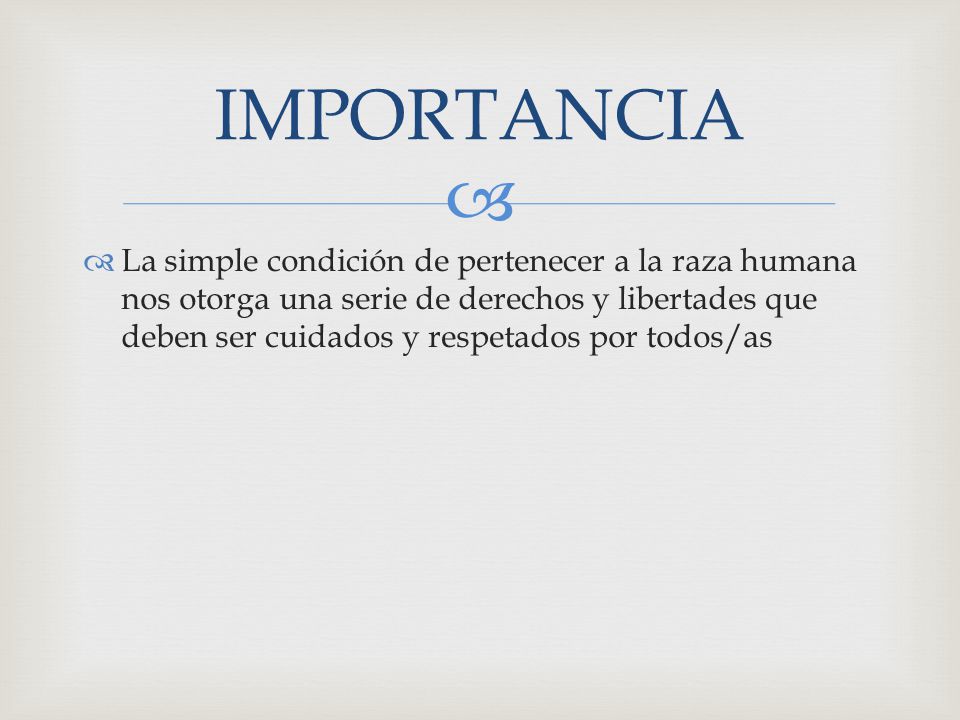 IMPORTANCIA

La simple condición de pertenecer a la raza humana nos otorga una serie de derechos y libertades que deben ser cuidados y respetados por todos/as